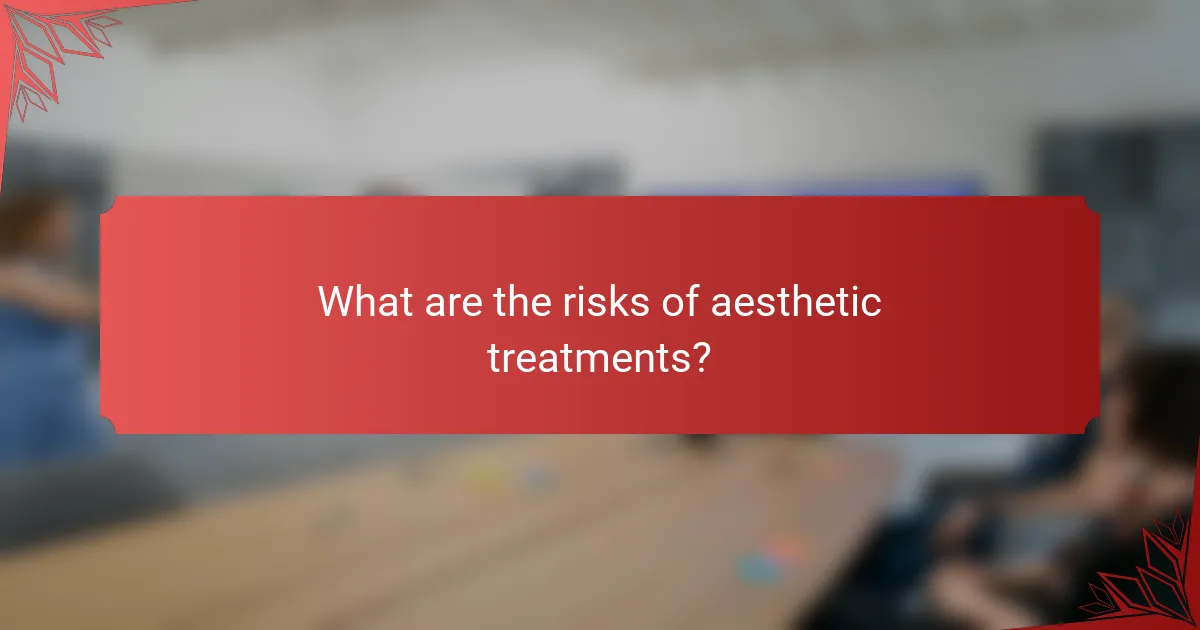 What are the risks of aesthetic treatments?